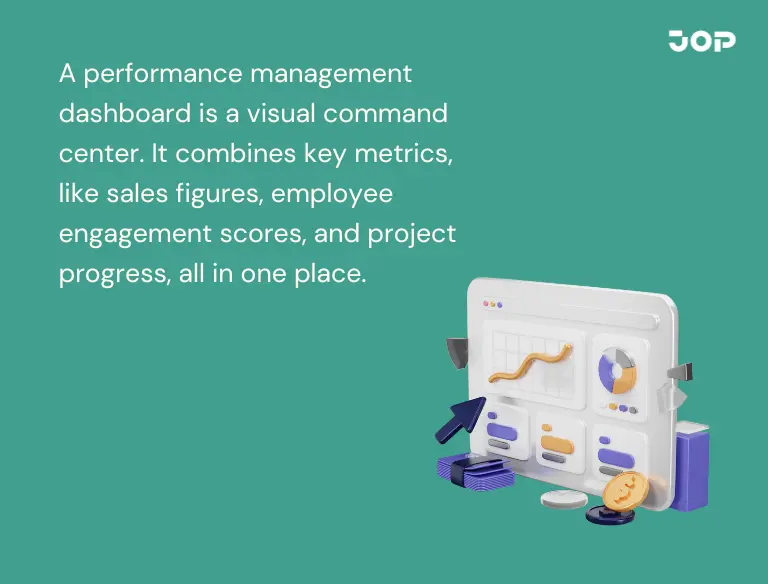 JOP

A performance management dashboard is a visual command center. It combines key metrics, like sales figures, employee engagement scores, and project progress, all in one place.